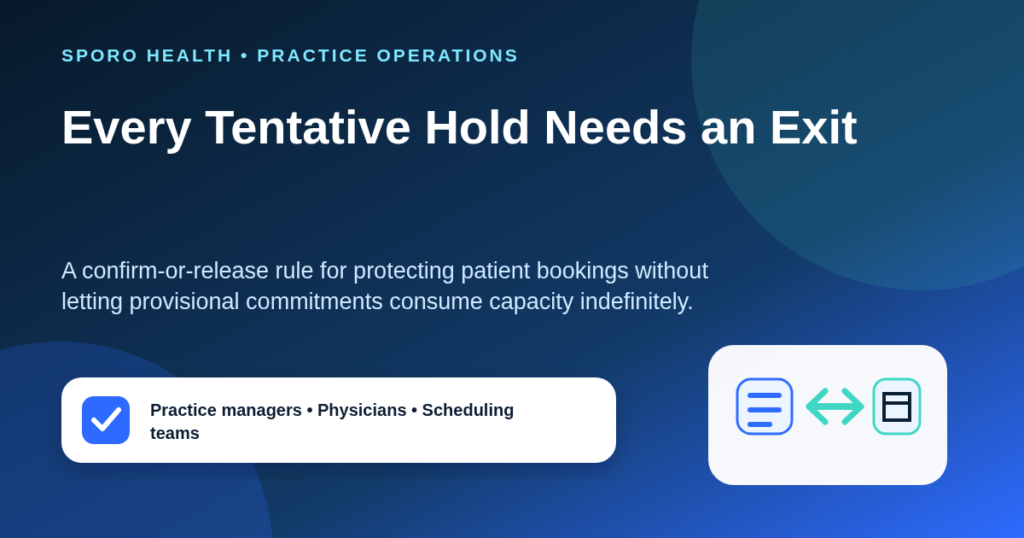 SPORO HEALTH • PRACTICE OPERATIONS

Every Tentative Hold Needs an Exit

A confirm-or-release rule for protecting patient bookings without letting provisional commitments consume capacity indefinitely.

Practice managers • Physicians • Scheduling teams